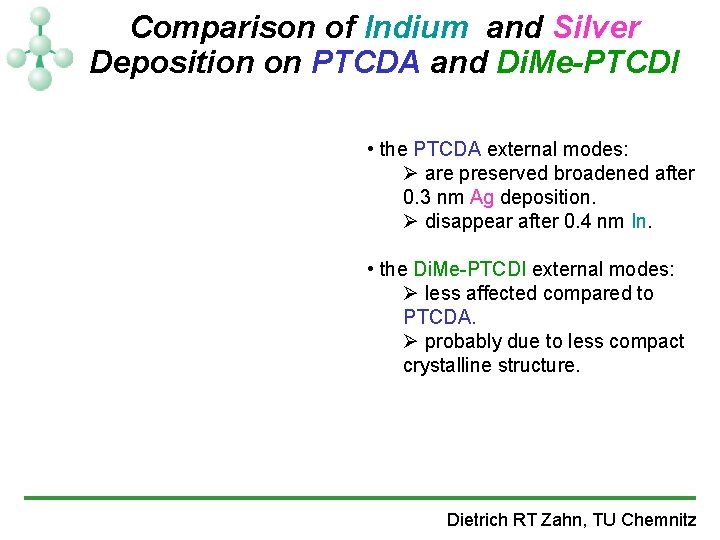 Comparison of Indium and Silver Deposition on PTCDA and DiMe-PTCDI

• the PTCDA external modes:
➢ are preserved broadened after 0.3 nm Ag deposition.
➢ disappear after 0.4 nm In.

• the DiMe-PTCDI external modes:
➢ less affected compared to PTCDA.
➢ probably due to less compact crystalline structure.

Dietrich RT Zahn, TU Chemnitz